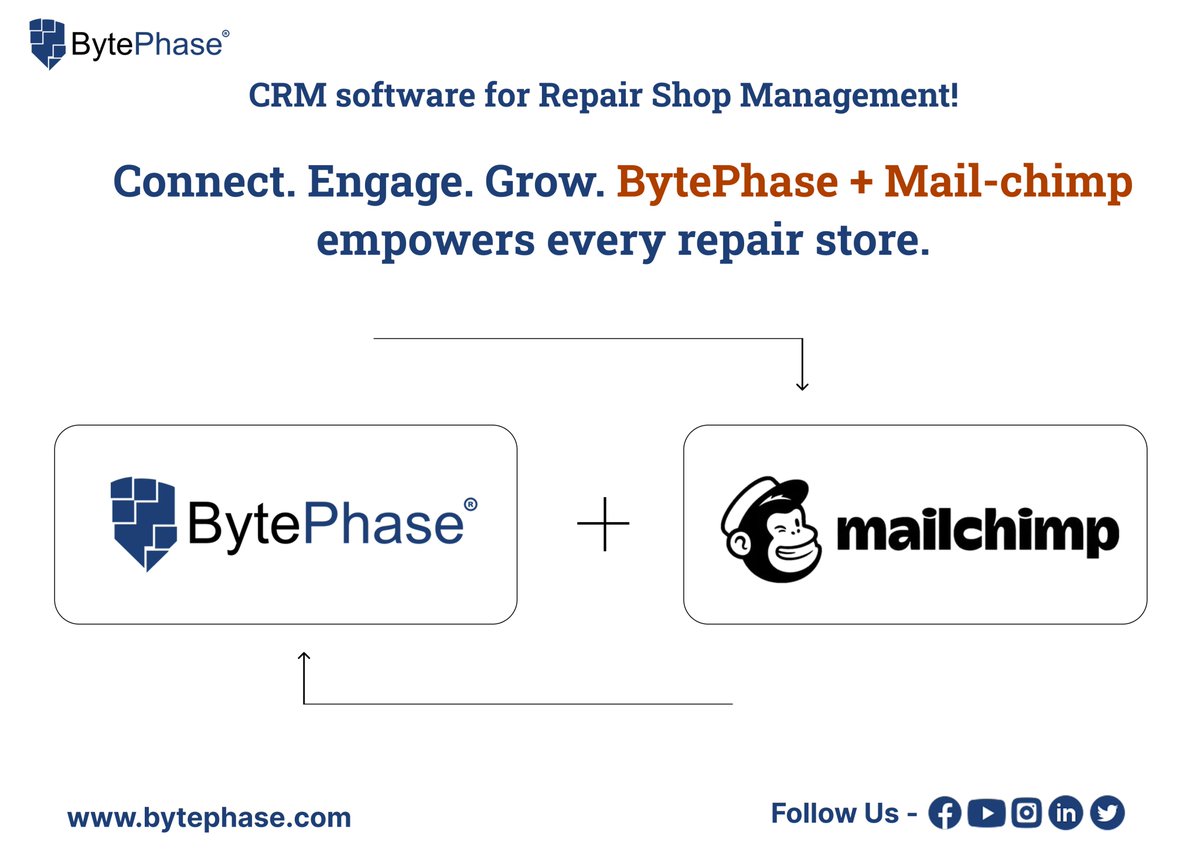 BytePhase®

CRM software for Repair Shop Management!

Connect. Engage. Grow. BytePhase + Mail-chimp empowers every repair store.

BytePhase®

+

mailchimp

www.bytephase.com

Follow Us -